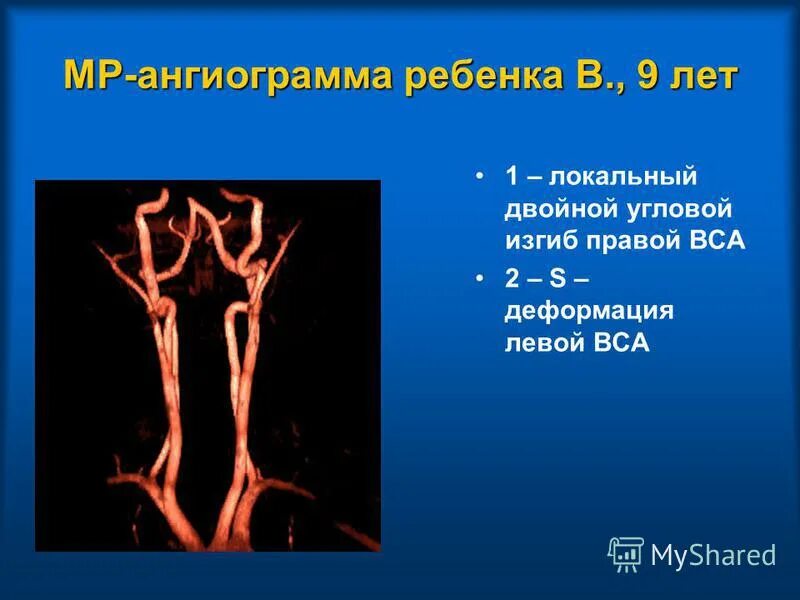 МР-ангиограмма ребенка В., 9 лет

• 1 – локальный двойной угловой изгиб правой ВСА
• 2 – S – деформация левой ВСА

MyShared